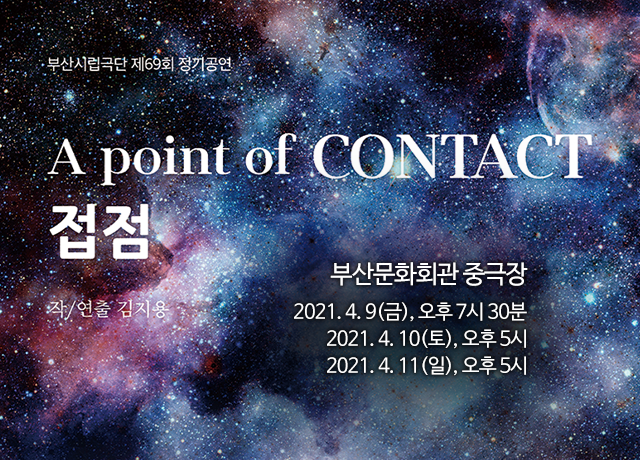 부산시립극단 제69회 정기공연

A point of CONTACT
접점

작/연출 김지용

부산문화회관 중극장

2021. 4. 9(금), 오후 7시 30분
2021. 4. 10(토), 오후 5시
2021. 4. 11(일), 오후 5시